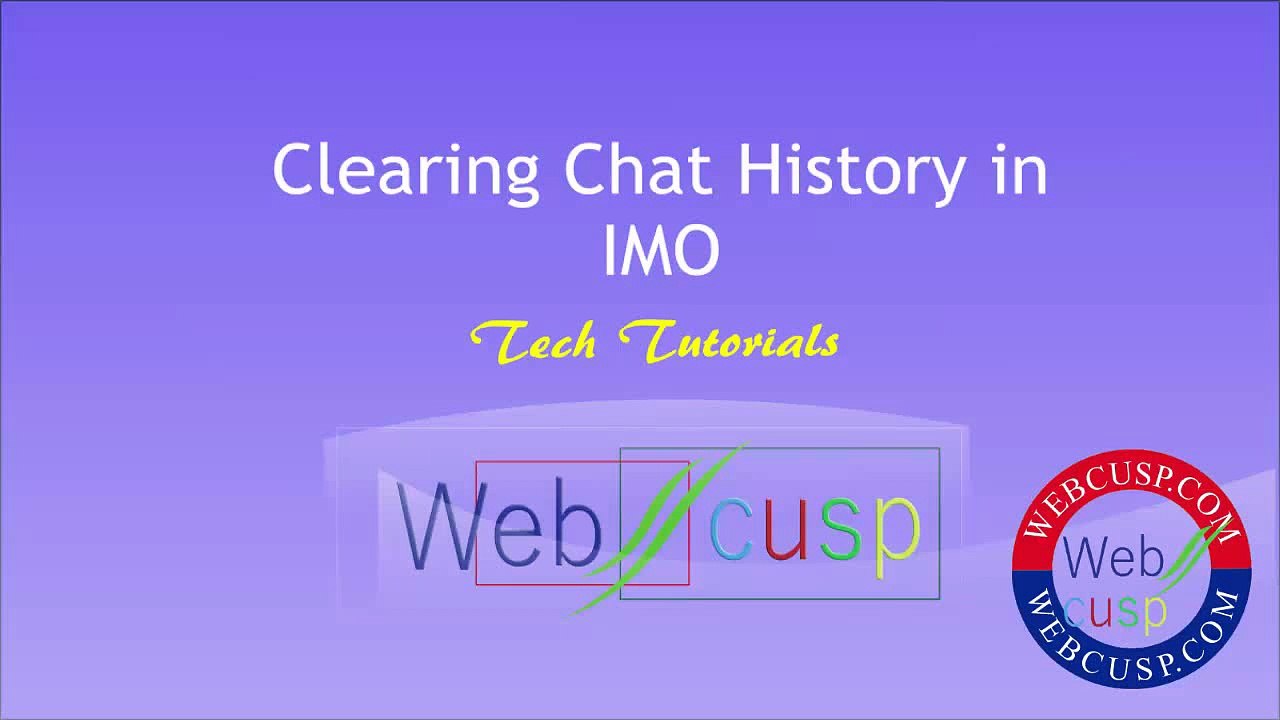 Clearing Chat History in IMO

Tech Tutorials

Web cusp

WEBCUSP.COM
Web cusp
WEBCUSP.COM